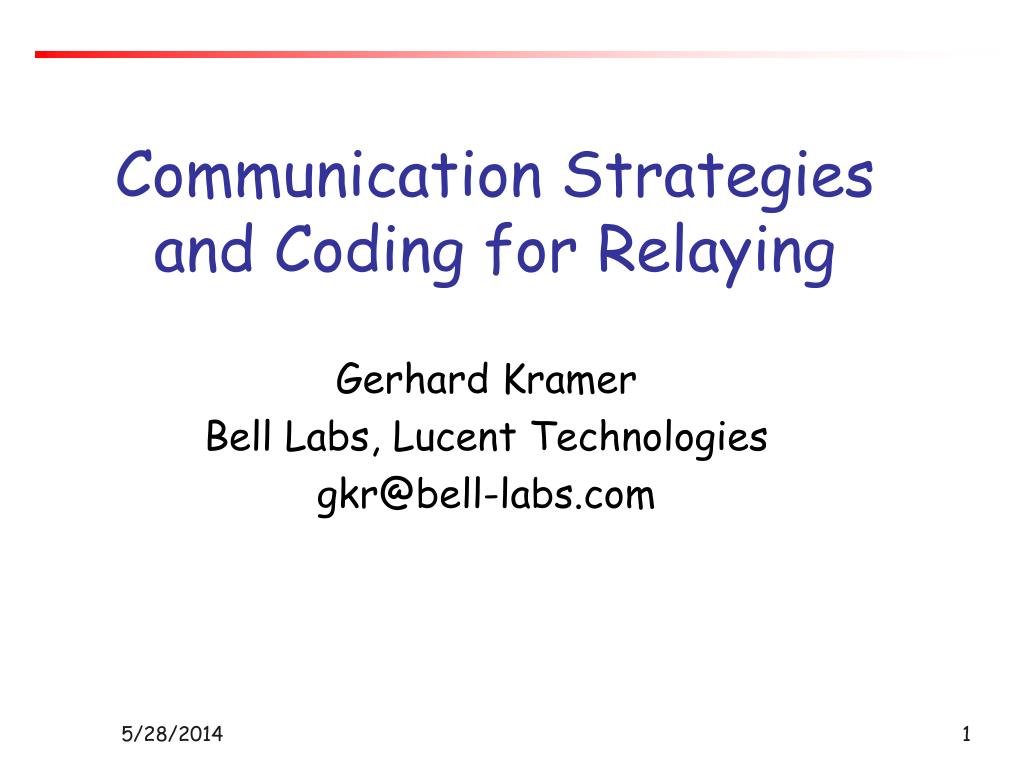 Communication Strategies and Coding for Relaying

Gerhard Kramer
Bell Labs, Lucent Technologies
gkr@bell-labs.com

5/28/2014

1